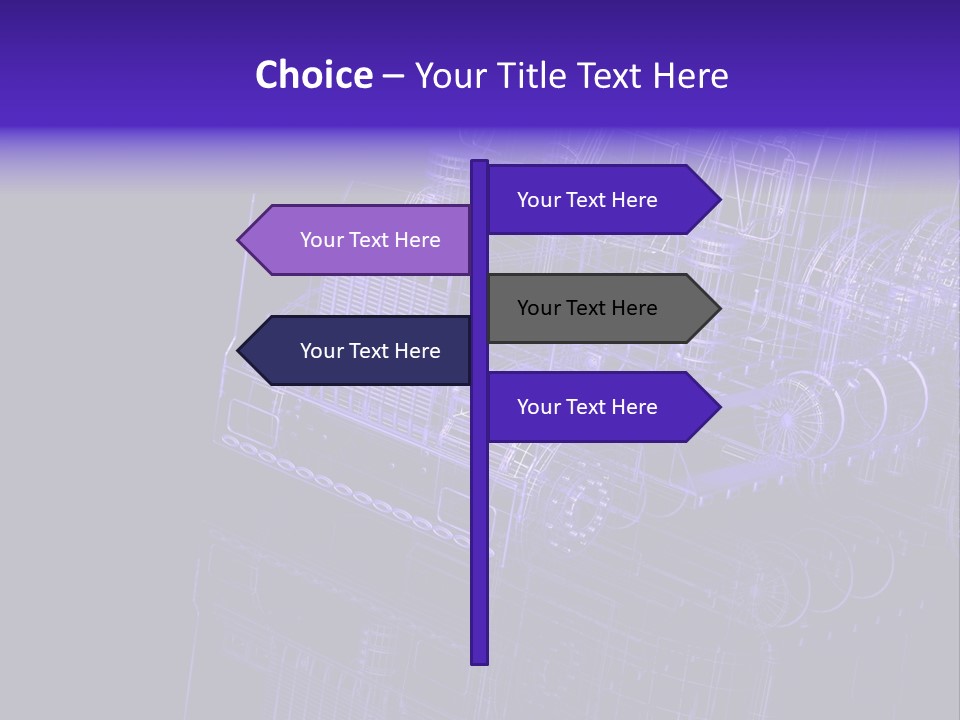 Choice – Your Title Text Here

Your Text Here

Your Text Here

Your Text Here

Your Text Here

Your Text Here